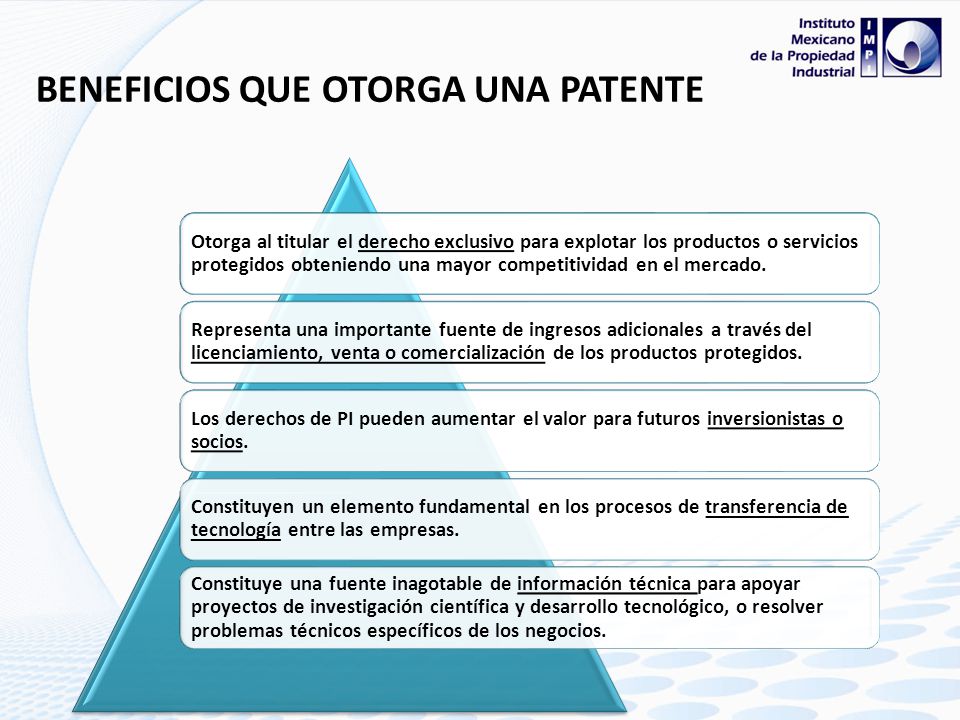 Instituto Mexicano de la Propiedad Industrial

IMPI

BENEFICIOS QUE OTORGA UNA PATENTE

Otorga al titular el derecho exclusivo para explotar los productos o servicios protegidos obteniendo una mayor competitividad en el mercado.

Representa una importante fuente de ingresos adicionales a través del licenciamiento, venta o comercialización de los productos protegidos.

Los derechos de PI pueden aumentar el valor para futuros inversionistas o socios.

Constituyen un elemento fundamental en los procesos de transferencia de tecnología entre las empresas.

Constituye una fuente inagotable de información técnica para apoyar proyectos de investigación científica y desarrollo tecnológico, o resolver problemas técnicos específicos de los negocios.